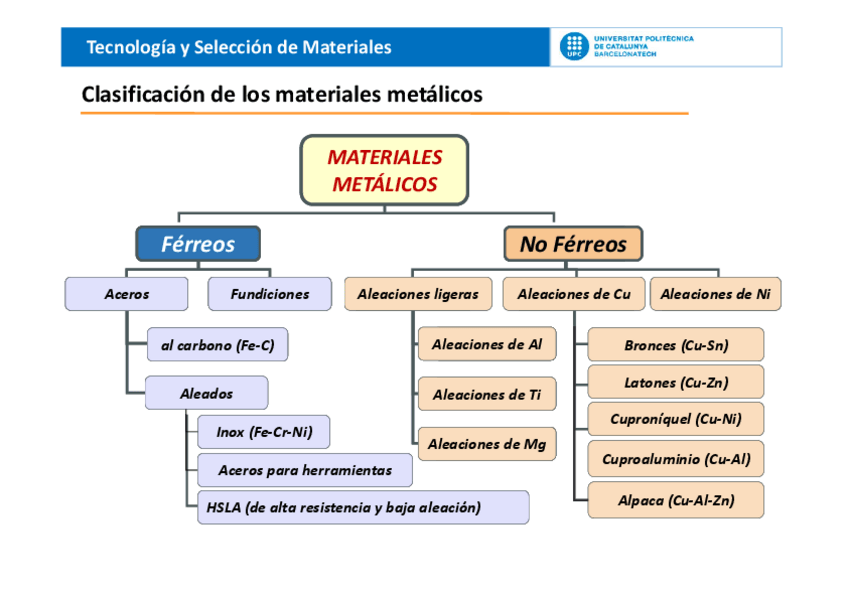 Tecnología y Selección de Materiales

UPC UNIVERSITAT POLITÈCNICA DE CATALUNYA BARCELONATECH

Clasificación de los materiales metálicos

MATERIALES METÁLICOS

Férreos

No Férreos

Aceros

Fundiciones

al carbono (Fe-C)

Aleados

Inox (Fe-Cr-Ni)

Aceros para herramientas

HSLA (de alta resistencia y baja aleación)

Aleaciones ligeras

Aleaciones de Cu

Aleaciones de Ni

Aleaciones de Al

Aleaciones de Ti

Aleaciones de Mg

Bronces (Cu-Sn)

Latones (Cu-Zn)

Cuproníquel (Cu-Ni)

Cuproaluminio (Cu-Al)

Alpaca (Cu-Al-Zn)